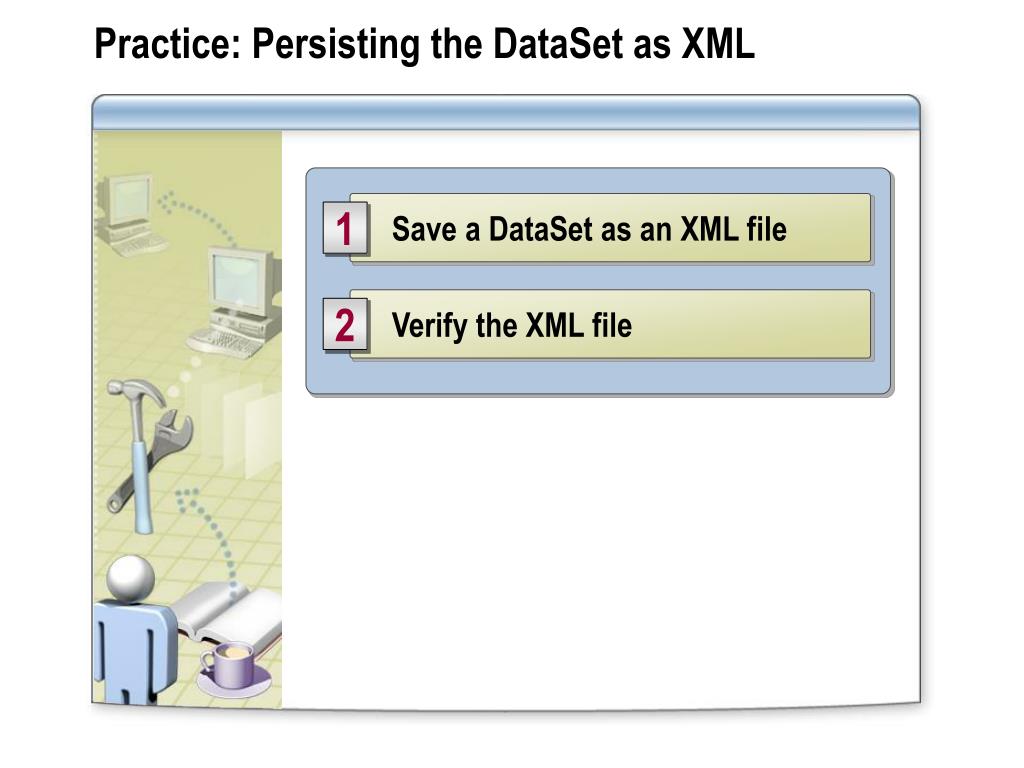 Practice: Persisting the DataSet as XML

1 Save a DataSet as an XML file

2 Verify the XML file